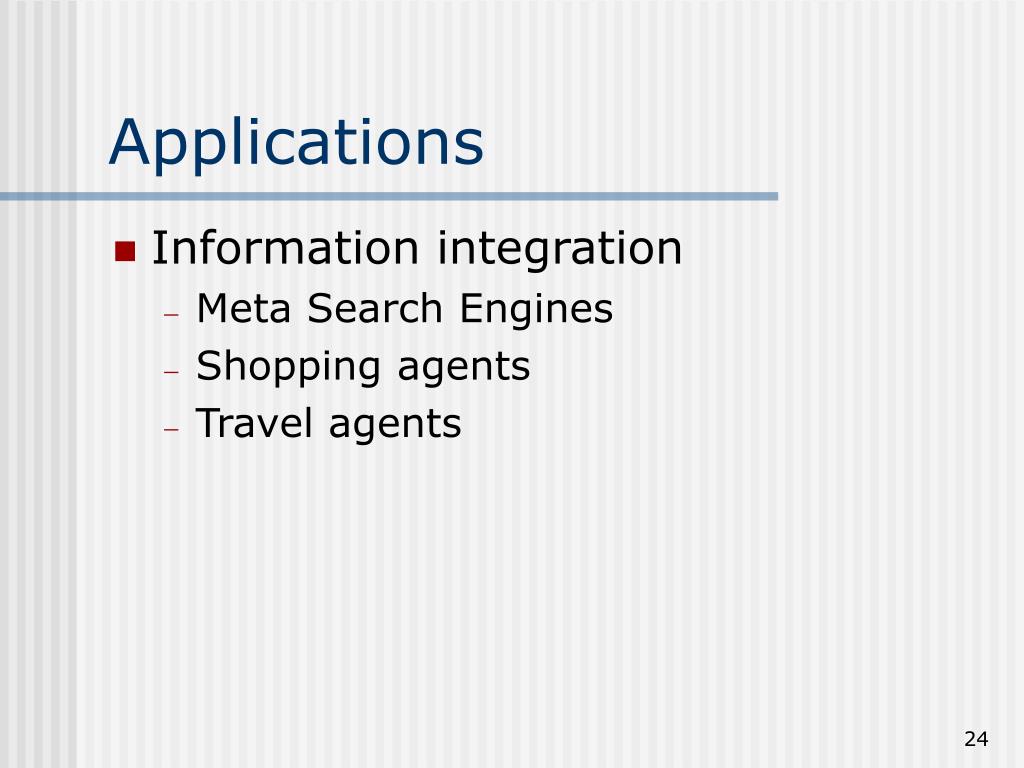 Applications

Information integration
– Meta Search Engines
– Shopping agents
– Travel agents

24